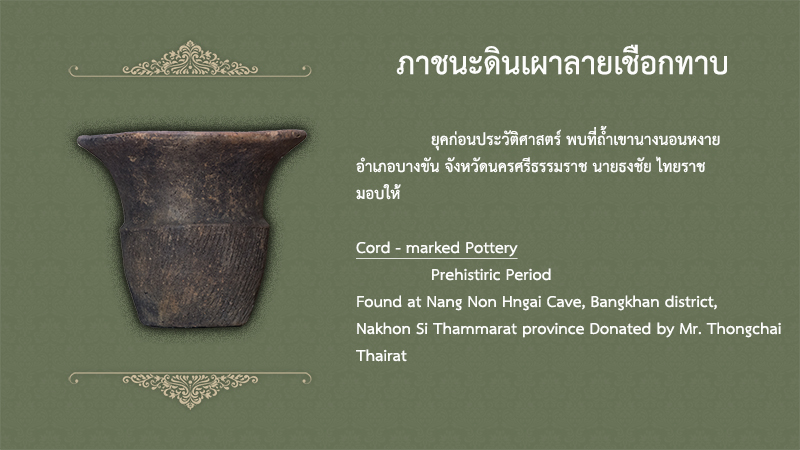 ภาชนะดินเผาลายเชือกทาบ

ยุคก่อนประวัติศาสตร์ พบที่ถ้ำเขานางนอนหงาย อำเภอบางขัน จังหวัดนครศรีธรรมราช นายธงชัย ไทยราช มอบให้

Cord - marked Pottery

Prehistiric Period

Found at Nang Non Hngai Cave, Bangkhan district, Nakhon Si Thammarat province Donated by Mr. Thongchai Thairat